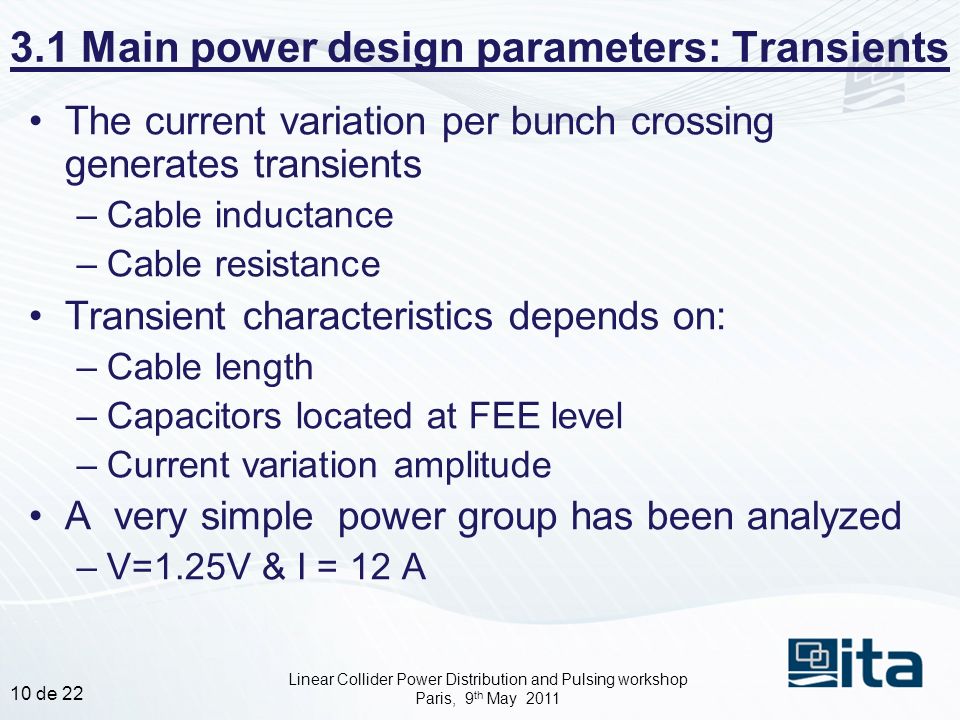 3.1 Main power design parameters: Transients

• The current variation per bunch crossing generates transients
– Cable inductance
– Cable resistance
• Transient characteristics depends on:
– Cable length
– Capacitors located at FEE level
– Current variation amplitude
• A very simple power group has been analyzed
– V=1.25V & I = 12 A

10 de 22

Linear Collider Power Distribution and Pulsing workshop
Paris, 9$^{th}$ May 2011

ita